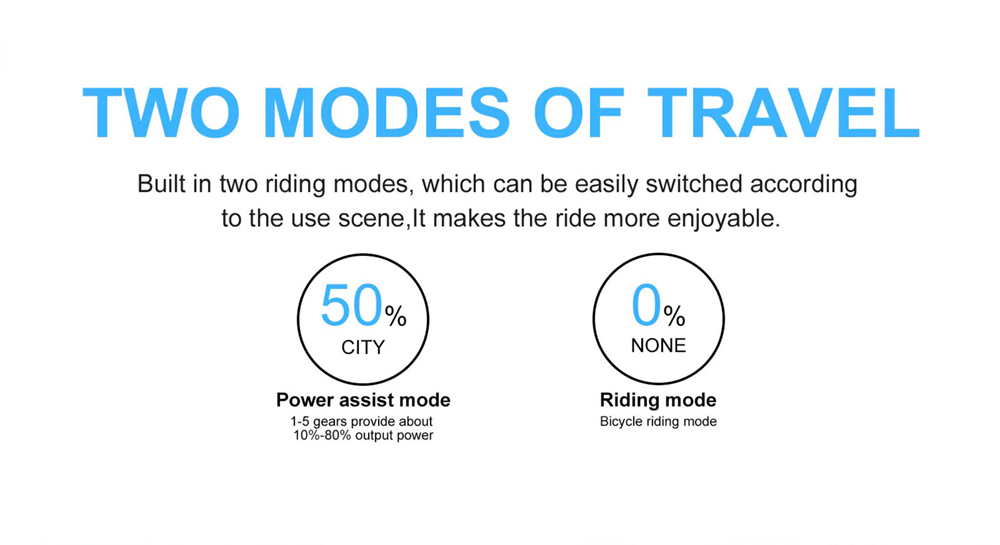 TWO MODES OF TRAVEL

Built in two riding modes, which can be easily switched according to the use scene,It makes the ride more enjoyable.

50%
CITY

Power assist mode
1-5 gears provide about 10%-80% output power

0%
NONE

Riding mode
Bicycle riding mode